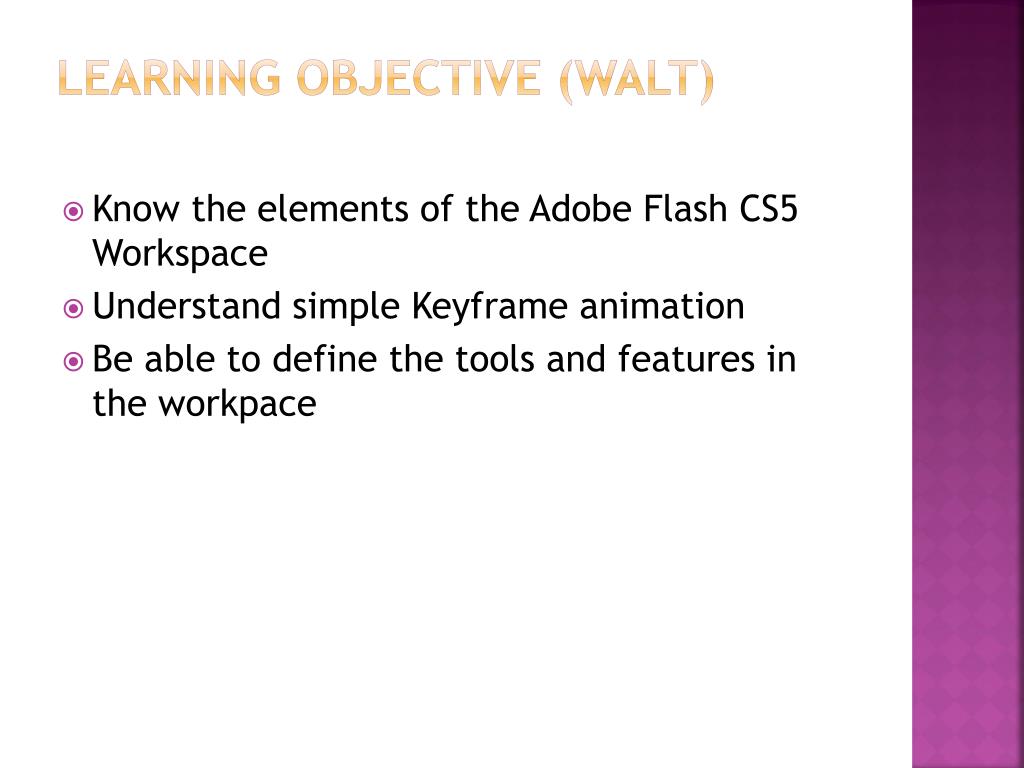 LEARNING OBJECTIVE (WALT)

Know the elements of the Adobe Flash CS5 Workspace

Understand simple Keyframe animation

Be able to define the tools and features in the workpace